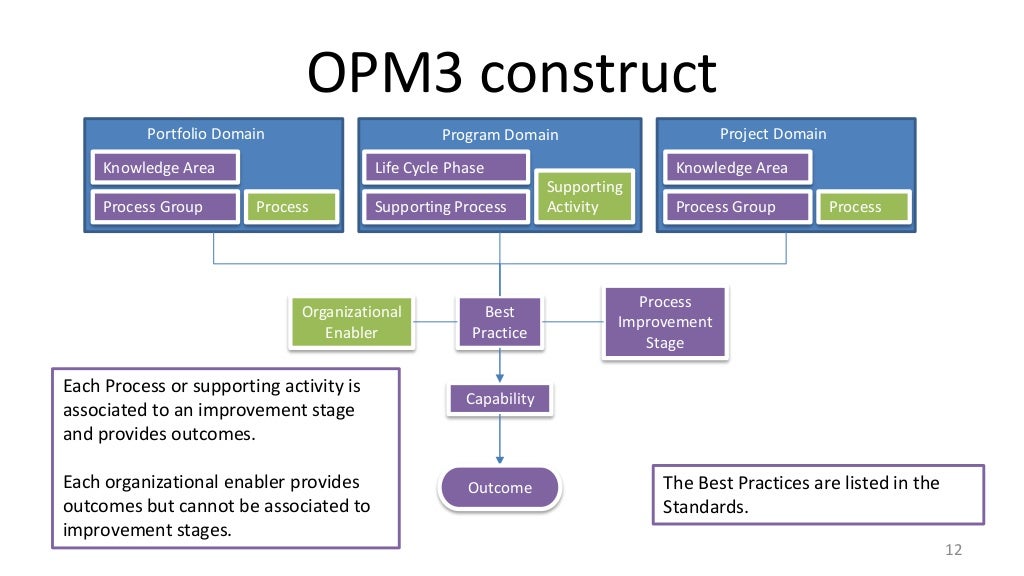 OPM3 construct

Portfolio Domain
Knowledge Area
Process Group
Process

Program Domain
Life Cycle Phase
Supporting Process
Supporting Activity

Project Domain
Knowledge Area
Process Group
Process

Organizational Enabler
Best Practice
Process Improvement Stage

Capability

Outcome

Each Process or supporting activity is associated to an improvement stage and provides outcomes.

Each organizational enabler provides outcomes but cannot be associated to improvement stages.

The Best Practices are listed in the Standards.

12